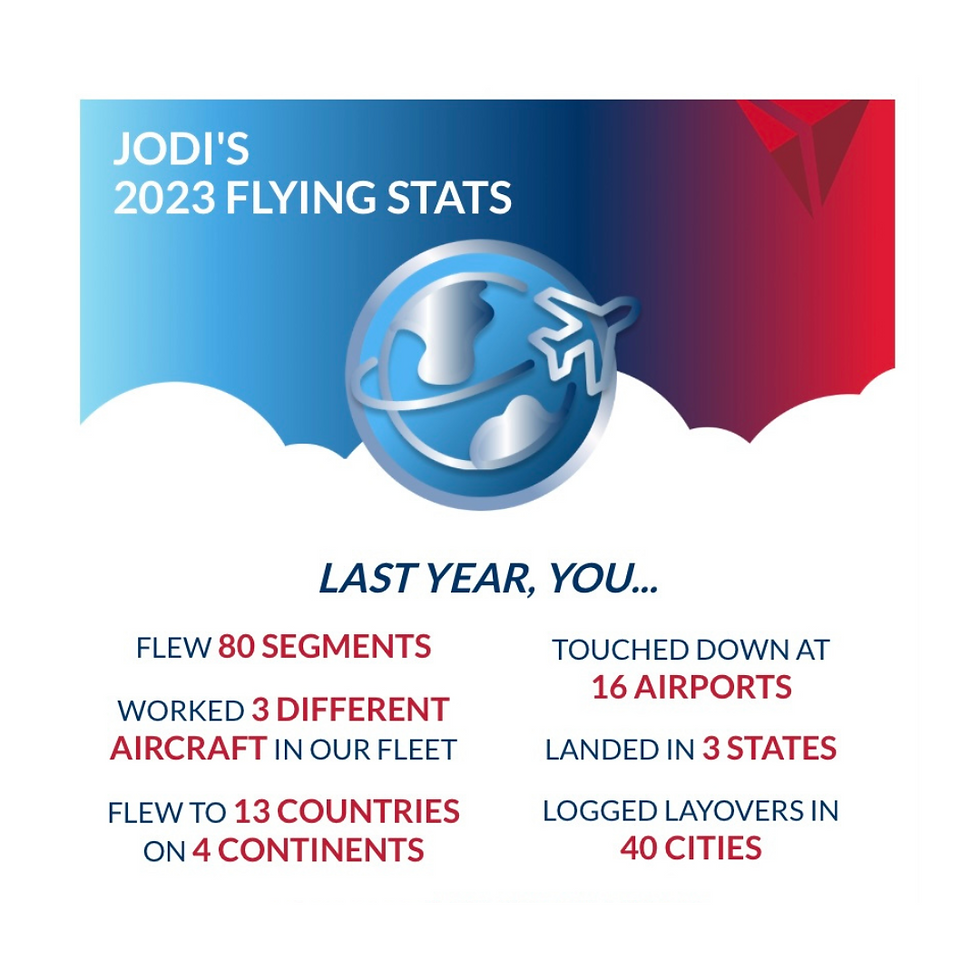 JODI'S
2023 FLYING STATS

LAST YEAR, YOU...

FLEW 80 SEGMENTS

WORKED 3 DIFFERENT AIRCRAFT IN OUR FLEET

FLEW TO 13 COUNTRIES ON 4 CONTINENTS

TOUCHED DOWN AT 16 AIRPORTS

LANDED IN 3 STATES

LOGGED LAYOVERS IN 40 CITIES